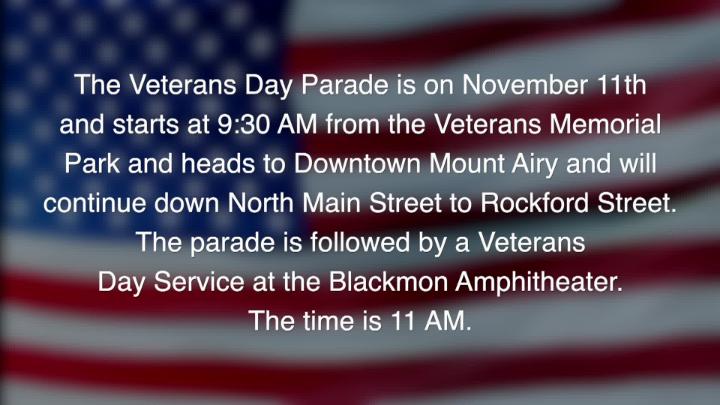 The Veterans Day Parade is on November 11th and starts at 9:30 AM from the Veterans Memorial Park and heads to Downtown Mount Airy and will continue down North Main Street to Rockford Street. The parade is followed by a Veterans Day Service at the Blackmon Amphitheater. The time is 11 AM.